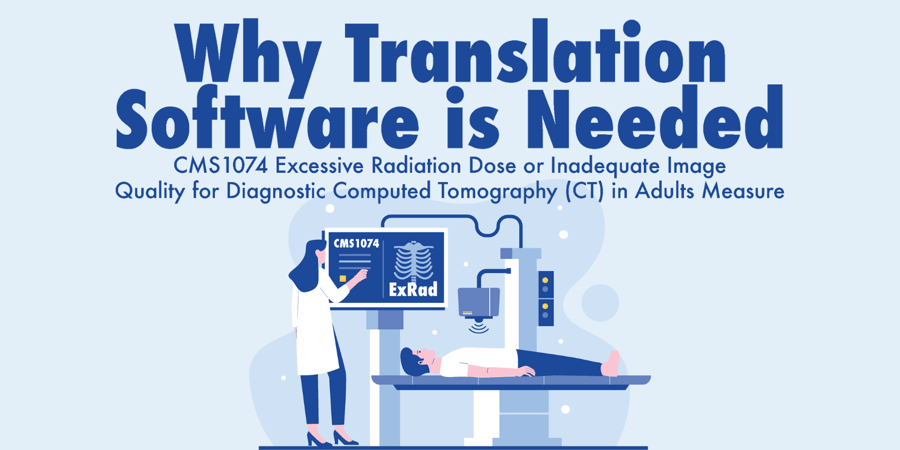 Why Translation Software is Needed

CMS1074 Excessive Radiation Dose or Inadequate Image Quality for Diagnostic Computed Tomography (CT) in Adults Measure

CMS1074

ExRad